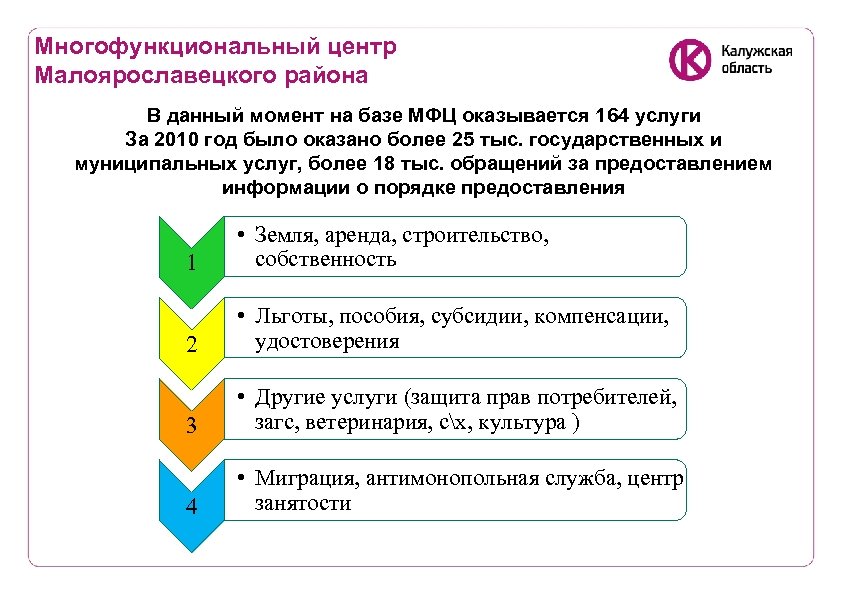 Многофункциональный центр Малоярославецкого района

Калужская область

В данный момент на базе МФЦ оказывается 164 услуги
За 2010 год было оказано более 25 тыс. государственных и муниципальных услуг, более 18 тыс. обращений за предоставлением информации о порядке предоставления

1

• Земля, аренда, строительство, собственность

2

• Льготы, пособия, субсидии, компенсации, удостоверения

3

• Другие услуги (защита прав потребителей, загс, ветеринария, с\х, культура )

4

• Миграция, антимонопольная служба, центр занятости